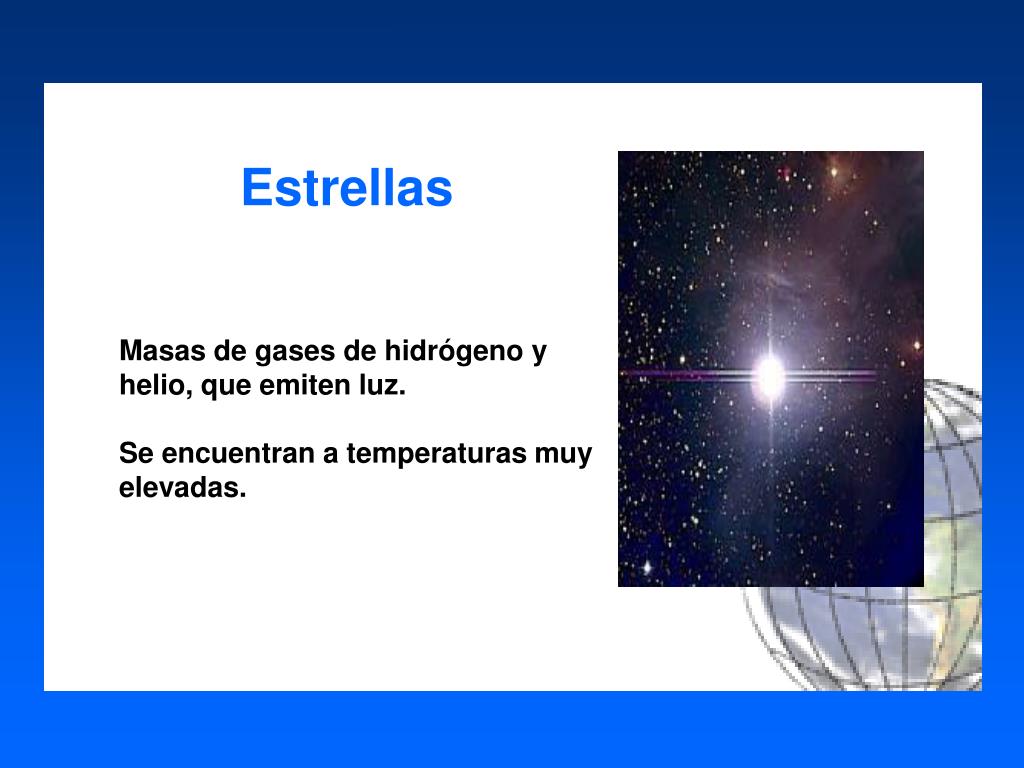 Estrellas

Masas de gases de hidrógeno y helio, que emiten luz.

Se encuentran a temperaturas muy elevadas.